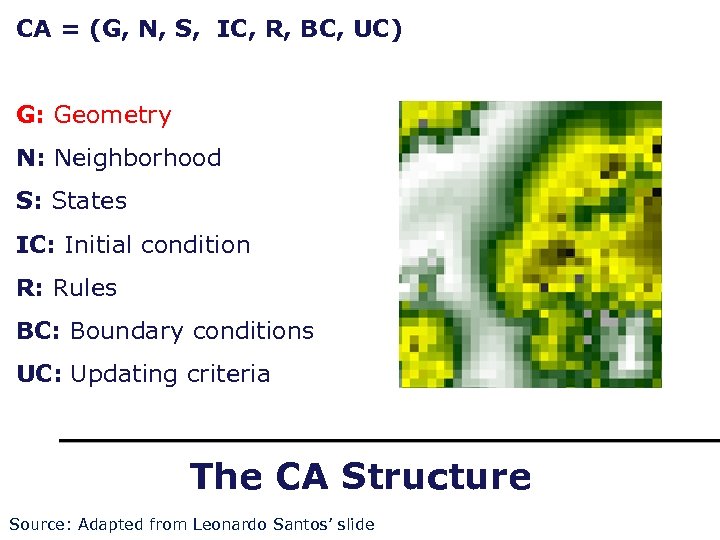 CA = (G, N, S, IC, R, BC, UC)

G: Geometry

N: Neighborhood

S: States

IC: Initial condition

R: Rules

BC: Boundary conditions

UC: Updating criteria

The CA Structure

Source: Adapted from Leonardo Santos' slide